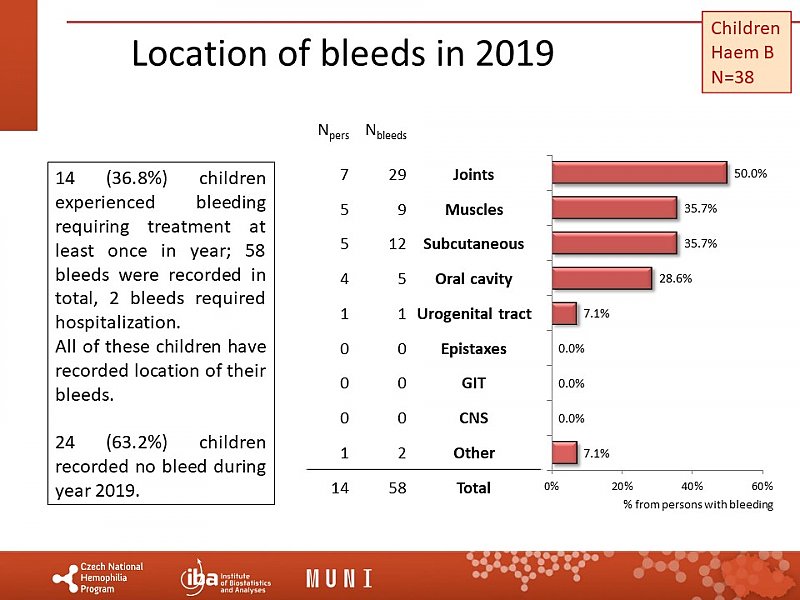 Location of bleeds in 2019

Children
Haem B
N=38

14 (36.8%) children experienced bleeding requiring treatment at least once in year; 58 bleeds were recorded in total, 2 bleeds required hospitalization.
All of these children have recorded location of their bleeds.

24 (63.2%) children recorded no bleed during year 2019.

| $N_{pers}$ | $N_{bleeds}$ | | |
|---|---|---|---|
| 7 | 29 | Joints | 50.0% |
| 5 | 9 | Muscles | 35.7% |
| 5 | 12 | Subcutaneous | 35.7% |
| 4 | 5 | Oral cavity | 28.6% |
| 1 | 1 | Urogenital tract | 7.1% |
| 0 | 0 | Epistaxes | 0.0% |
| 0 | 0 | GIT | 0.0% |
| 0 | 0 | CNS | 0.0% |
| 1 | 2 | Other | 7.1% |
| 14 | 58 | Total | |

0% 20% 40% 60%
% from persons with bleeding

Czech National Hemophilia Program
iba Institute of Biostatistics and Analyses
MUNI